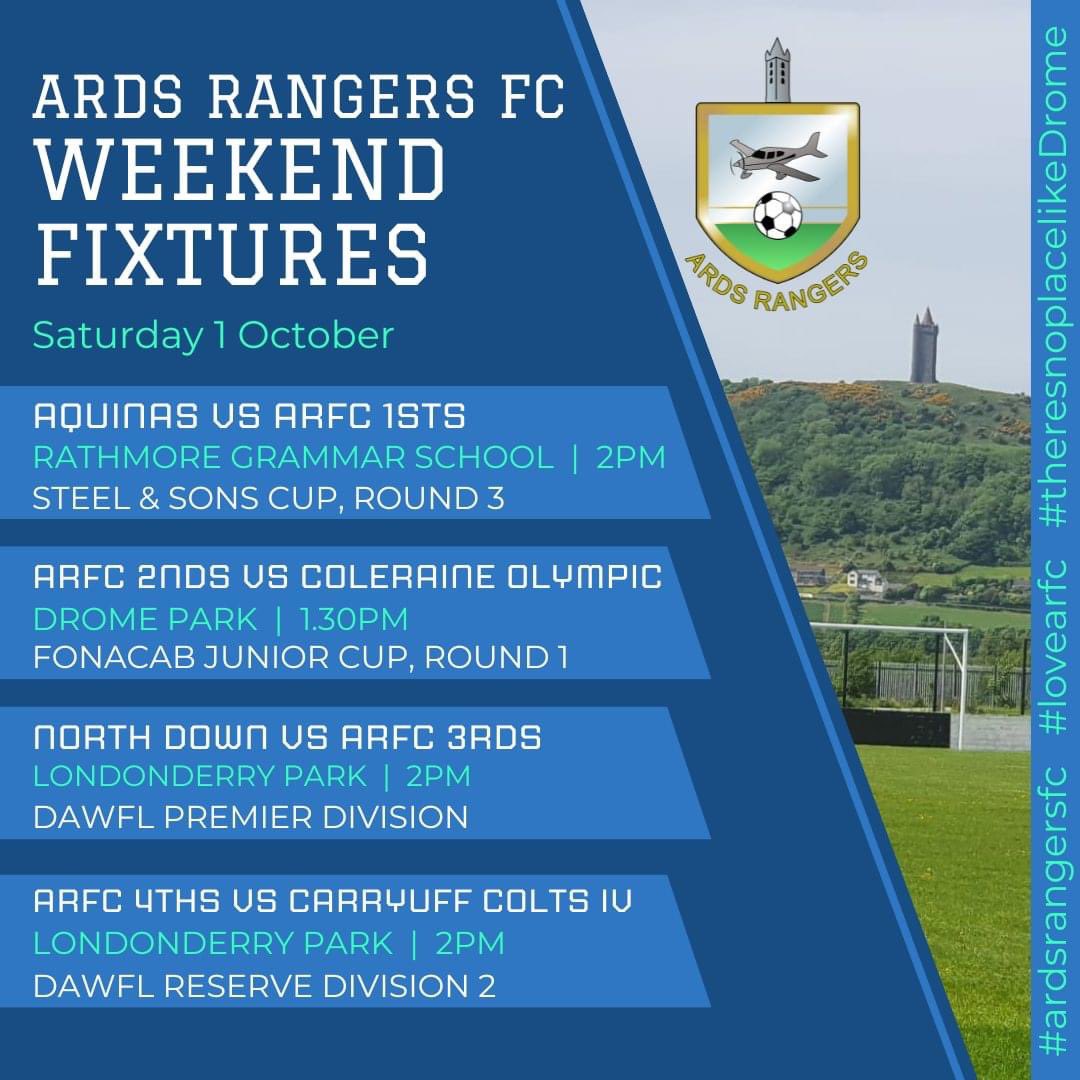 ARDS RANGERS FC
WEEKEND FIXTURES

Saturday 1 October

AQUINAS VS ARFC 1STS
RATHMORE GRAMMAR SCHOOL | 2PM
STEEL & SONS CUP, ROUND 3

ARFC 2NDS VS COLERAINE OLYMPIC
DROME PARK | 1.30PM
FONACAB JUNIOR CUP, ROUND 1

NORTH DOWN VS ARFC 3RDS
LONDONDERRY PARK | 2PM
DAWFL PREMIER DIVISION

ARFC 4THS VS CARRYUFF COLTS IV
LONDONDERRY PARK | 2PM
DAWFL RESERVE DIVISION 2

ARDS RANGERS

#ardsrangersfc #lovearfc #theresnoplacelikeDrome